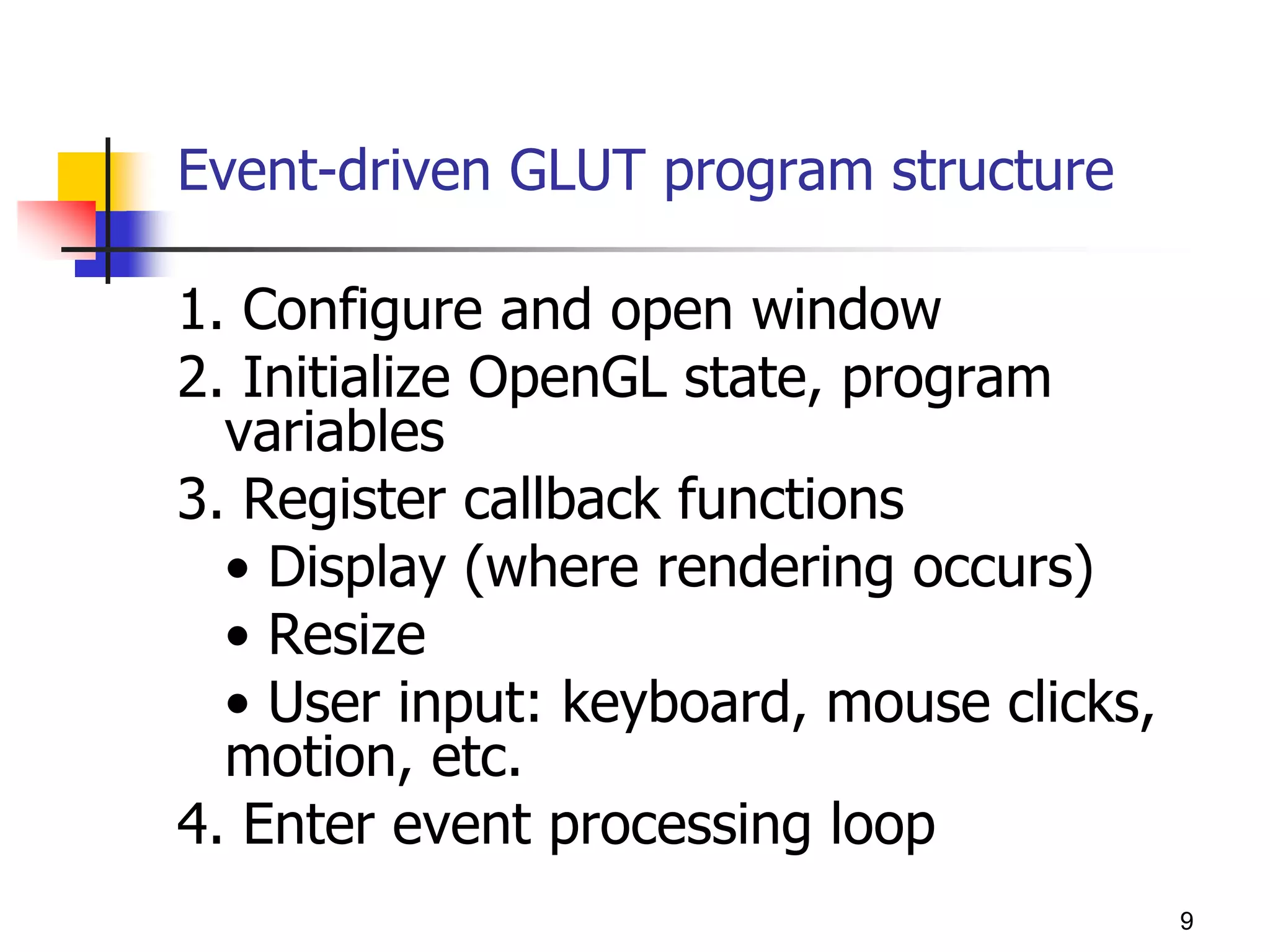 Event-driven GLUT program structure

1. Configure and open window
2. Initialize OpenGL state, program variables
3. Register callback functions
• Display (where rendering occurs)
• Resize
• User input: keyboard, mouse clicks, motion, etc.
4. Enter event processing loop

9